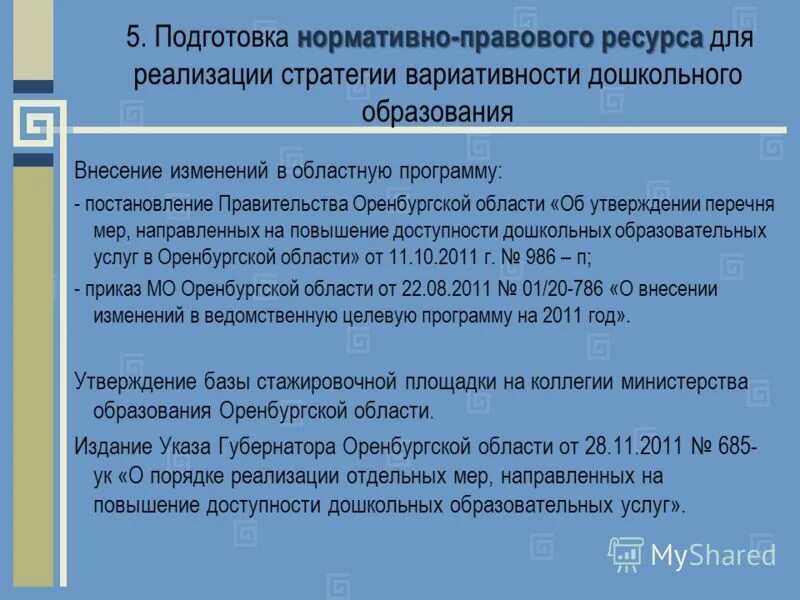 5. Подготовка нормативно-правового ресурса для реализации стратегии вариативности дошкольного образования

Внесение изменений в областную программу:

- постановление Правительства Оренбургской области «Об утверждении перечня мер, направленных на повышение доступности дошкольных образовательных услуг в Оренбургской области» от 11.10.2011 г. № 986 – п;

- приказ МО Оренбургской области от 22.08.2011 № 01/20-786 «О внесении изменений в ведомственную целевую программу на 2011 год».

Утверждение базы стажировочной площадки на коллегии министерства образования Оренбургской области.

Издание Указа Губернатора Оренбургской области от 28.11.2011 № 685-ук «О порядке реализации отдельных мер, направленных на повышение доступности дошкольных образовательных услуг».

MyShared